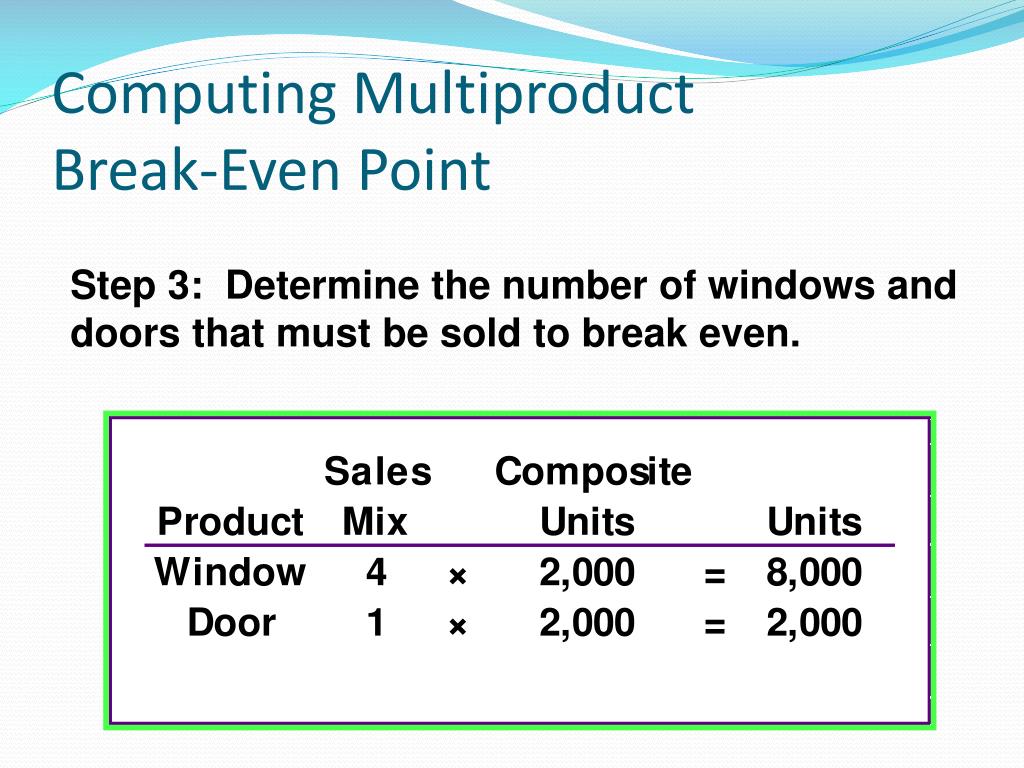 Computing Multiproduct Break-Even Point

Step 3: Determine the number of windows and doors that must be sold to break even.

| Product | Sales Mix | | Composite Units | | Units |
|---|---|---|---|---|---|
| Window | 4 | × | 2,000 | = | 8,000 |
| Door | 1 | × | 2,000 | = | 2,000 |